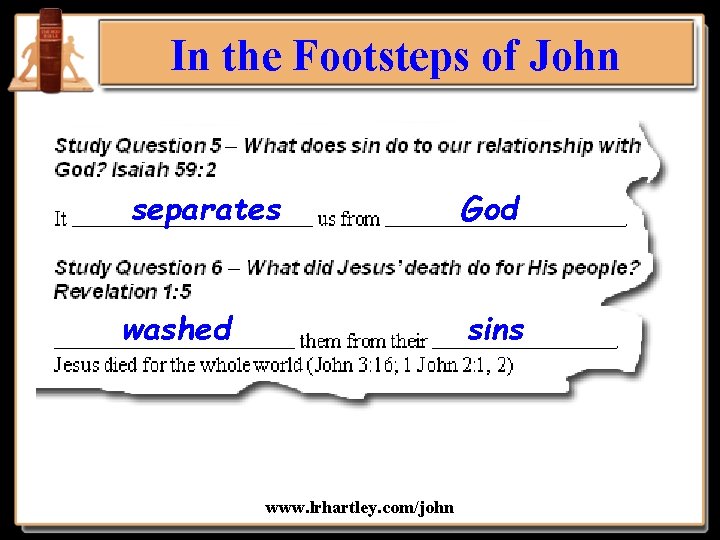 In the Footsteps of John

Study Question 5 – What does sin do to our relationship with God? Isaiah 59:2

It separates us from God.

Study Question 6 – What did Jesus' death do for His people? Revelation 1:5

washed them from their sins.
Jesus died for the whole world (John 3:16; 1 John 2:1, 2)

www.lrhartley.com/john